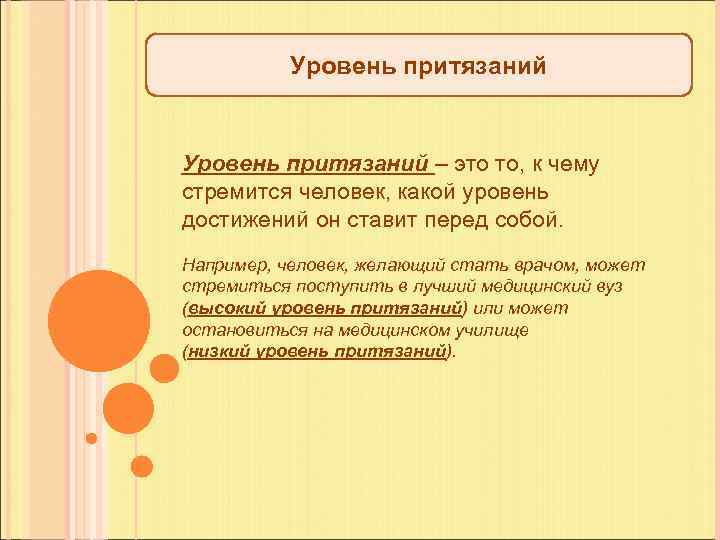 Уровень притязаний

Уровень притязаний – это то, к чему стремится человек, какой уровень достижений он ставит перед собой.

Например, человек, желающий стать врачом, может стремиться поступить в лучший медицинский вуз (высокий уровень притязаний) или может остановиться на медицинском училище (низкий уровень притязаний).